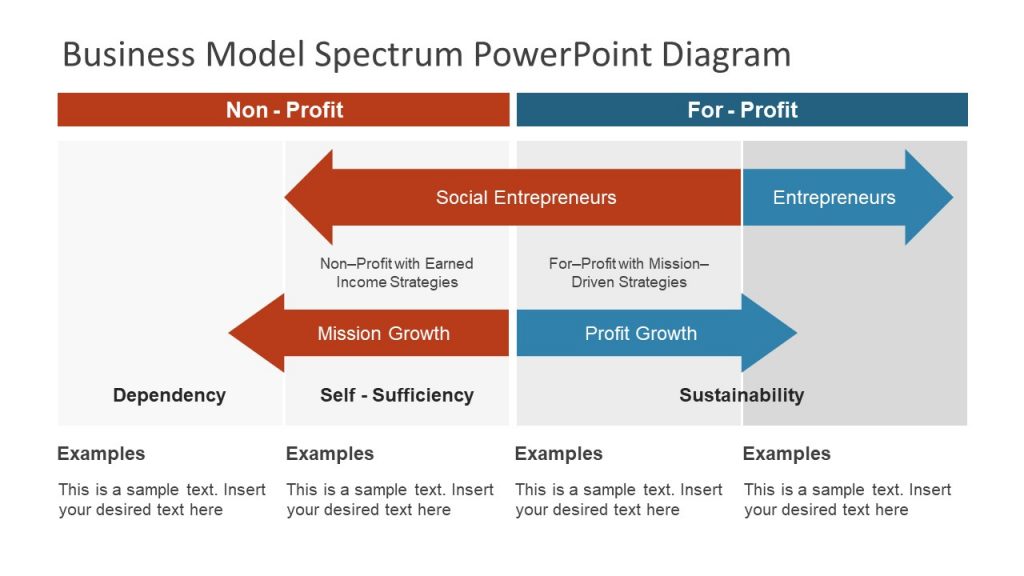 Business Model Spectrum PowerPoint Diagram

Non - Profit

For - Profit

Social Entrepreneurs

Entrepreneurs

Non–Profit with Earned Income Strategies

For–Profit with Mission–Driven Strategies

Mission Growth

Profit Growth

Dependency

Self - Sufficiency

Sustainability

Examples

This is a sample text. Insert your desired text here

Examples

This is a sample text. Insert your desired text here

Examples

This is a sample text. Insert your desired text here

Examples

This is a sample text. Insert your desired text here